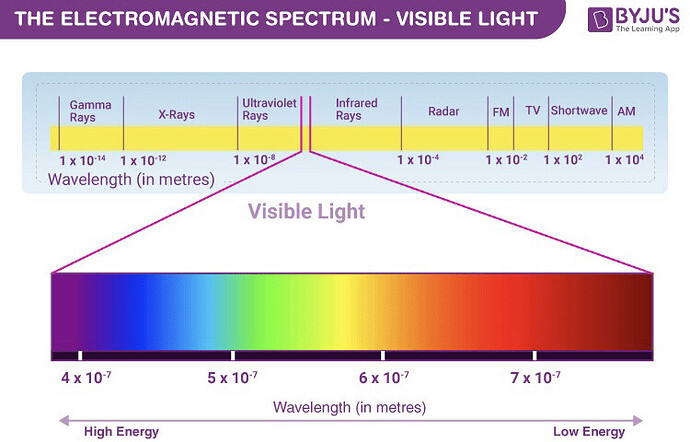 THE ELECTROMAGNETIC SPECTRUM - VISIBLE LIGHT

BYJU'S
The Learning App

Gamma Rays
X-Rays
Ultraviolet Rays
Infrared Rays
Radar
FM
TV
Shortwave
AM

$1 \times 10^{-14}$
$1 \times 10^{-12}$
$1 \times 10^{-8}$
$1 \times 10^{-4}$
$1 \times 10^{-2}$
$1 \times 10^{2}$
$1 \times 10^{4}$

Wavelength (in metres)

Visible Light

$4 \times 10^{-7}$
$5 \times 10^{-7}$
$6 \times 10^{-7}$
$7 \times 10^{-7}$

Wavelength (in metres)

High Energy
Low Energy